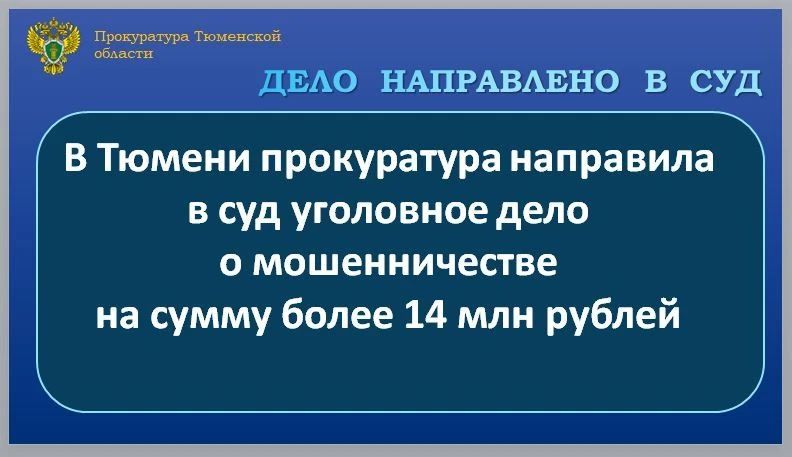 Прокуратура Тюменской области

ДЕЛО НАПРАВЛЕНО В СУД

В Тюмени прокуратура направила в суд уголовное дело о мошенничестве на сумму более 14 млн рублей